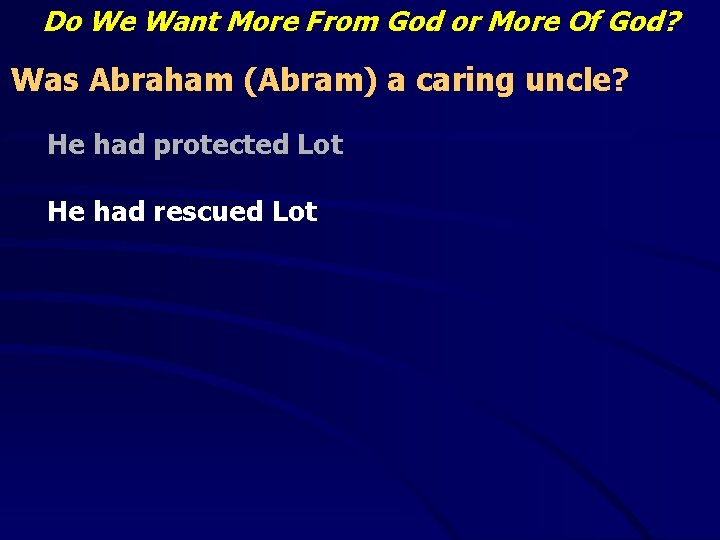 Do We Want More From God or More Of God?

Was Abraham (Abram) a caring uncle?

He had protected Lot

He had rescued Lot